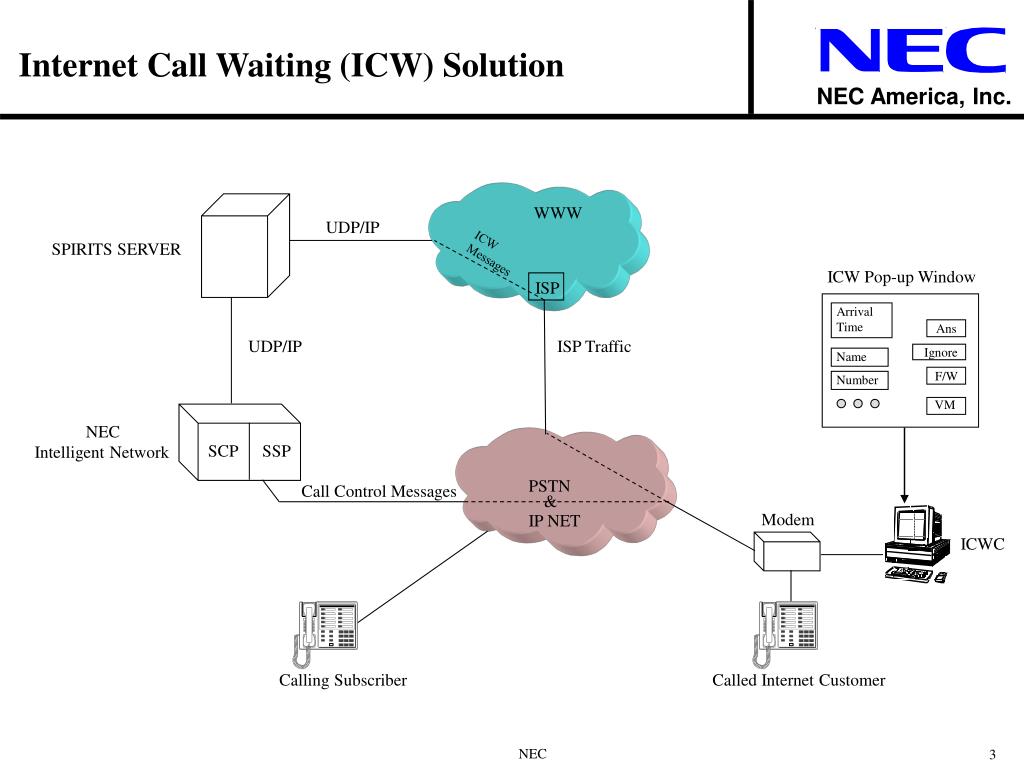 Internet Call Waiting (ICW) Solution

NEC

NEC America, Inc.

SPIRITS SERVER

UDP/IP

WWW

ICW Messages

ISP

ICW Pop-up Window

Arrival Time

Ans

Name

Ignore

Number

F/W

VM

UDP/IP

ISP Traffic

NEC Intelligent Network

SCP

SSP

Call Control Messages

PSTN & IP NET

Modem

ICWC

Calling Subscriber

Called Internet Customer

NEC

3